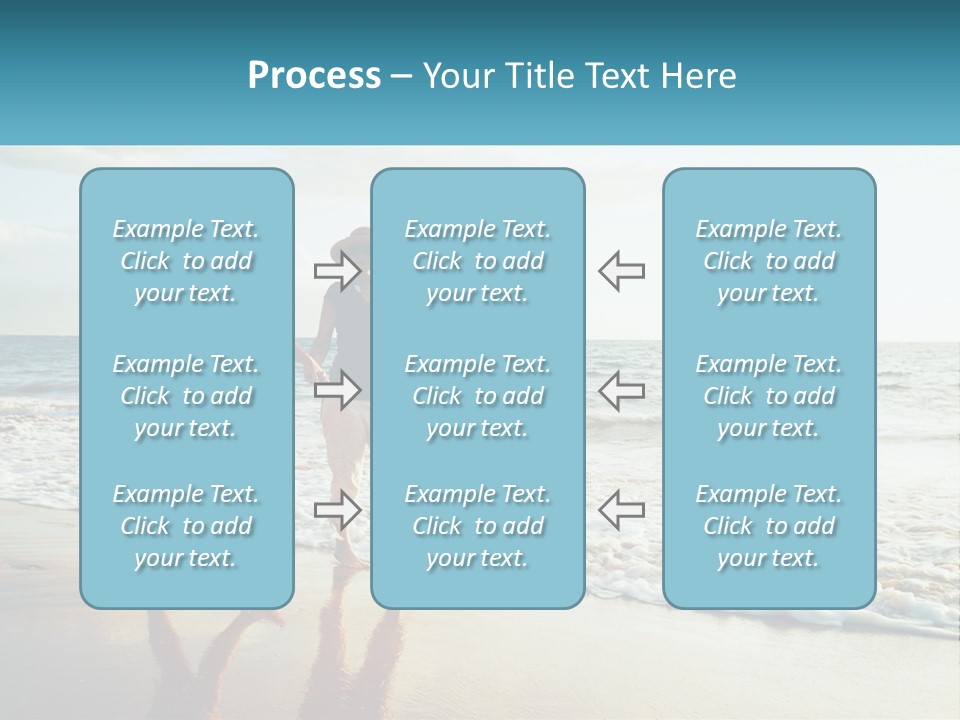 Process – Your Title Text Here

Example Text. Click to add your text.

Example Text. Click to add your text.

Example Text. Click to add your text.

Example Text. Click to add your text.

Example Text. Click to add your text.

Example Text. Click to add your text.

Example Text. Click to add your text.

Example Text. Click to add your text.

Example Text. Click to add your text.